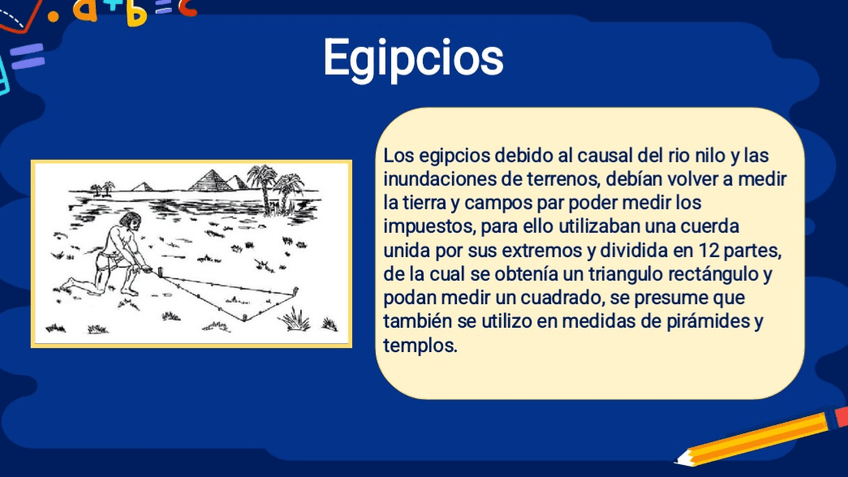 a+b=c

Egipcios

Los egipcios debido al causal del rio nilo y las inundaciones de terrenos, debían volver a medir la tierra y campos par poder medir los impuestos, para ello utilizaban una cuerda unida por sus extremos y dividida en 12 partes, de la cual se obtenía un triangulo rectángulo y podan medir un cuadrado, se presume que también se utilizo en medidas de pirámides y templos.